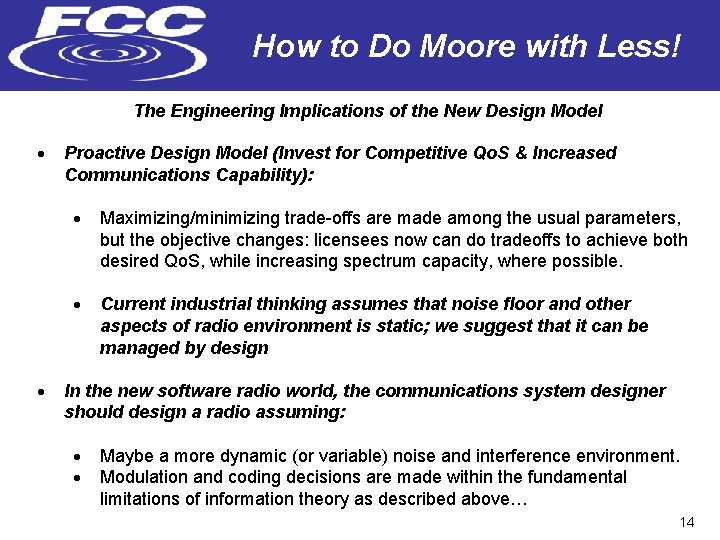 FCC

How to Do Moore with Less!

The Engineering Implications of the New Design Model

• Proactive Design Model (Invest for Competitive QoS & Increased Communications Capability):

• Maximizing/minimizing trade-offs are made among the usual parameters, but the objective changes: licensees now can do tradeoffs to achieve both desired QoS, while increasing spectrum capacity, where possible.

• Current industrial thinking assumes that noise floor and other aspects of radio environment is static; we suggest that it can be managed by design

• In the new software radio world, the communications system designer should design a radio assuming:

• Maybe a more dynamic (or variable) noise and interference environment.
• Modulation and coding decisions are made within the fundamental limitations of information theory as described above…

14